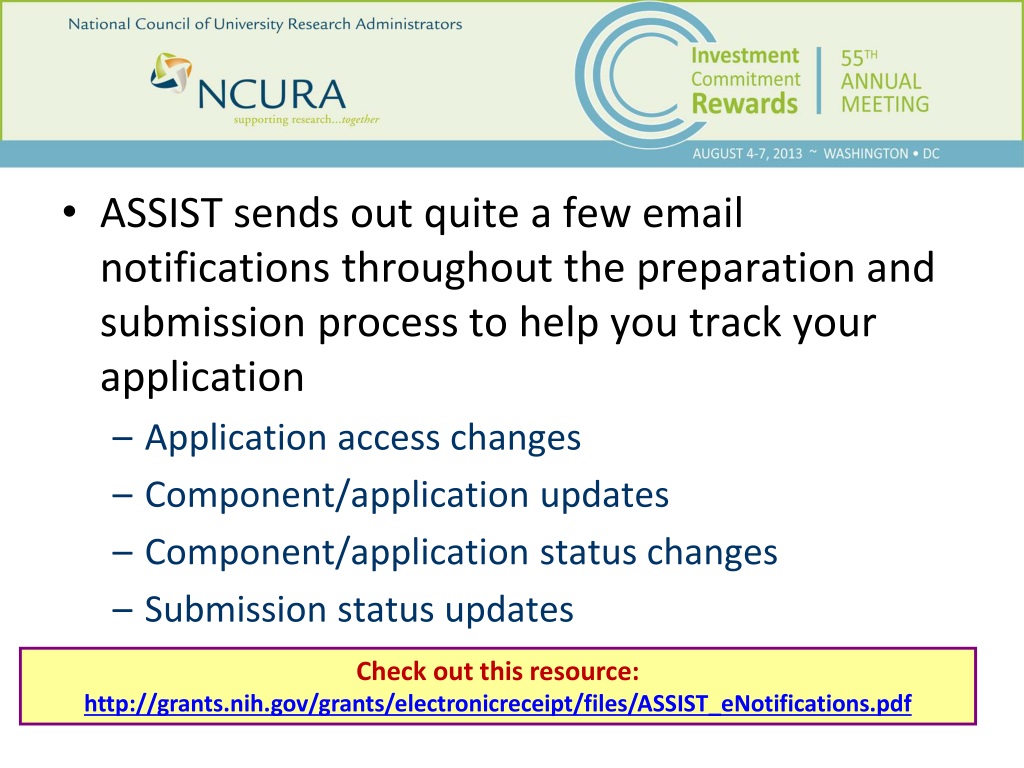 National Council of University Research Administrators

NCURA
supporting research...together

Investment
Commitment
Rewards

55TH
ANNUAL
MEETING

AUGUST 4-7, 2013 ~ WASHINGTON • DC

• ASSIST sends out quite a few email notifications throughout the preparation and submission process to help you track your application
– Application access changes
– Component/application updates
– Component/application status changes
– Submission status updates

Check out this resource:
http://grants.nih.gov/grants/electronicreceipt/files/ASSIST_eNotifications.pdf